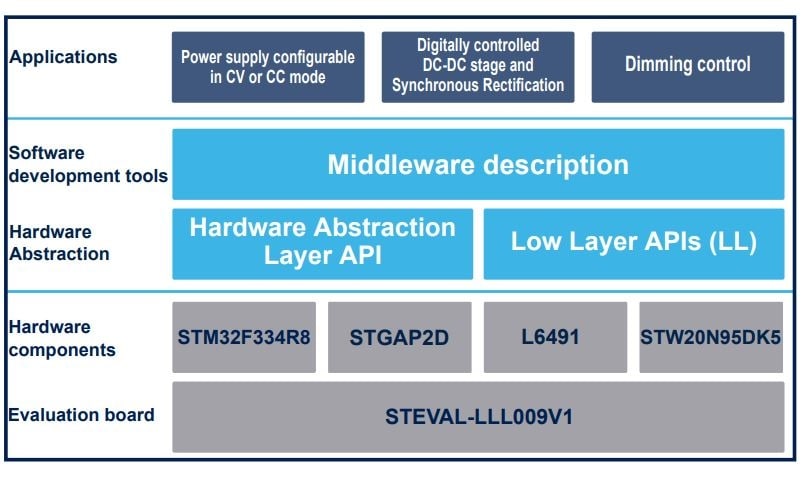 Applications

Power supply configurable in CV or CC mode

Digitally controlled DC-DC stage and Synchronous Rectification

Dimming control

Software development tools

Middleware description

Hardware Abstraction

Hardware Abstraction Layer API

Low Layer APIs (LL)

Hardware components

STM32F334R8

STGAP2D

L6491

STW20N95DK5

Evaluation board

STEVAL-LLL009V1